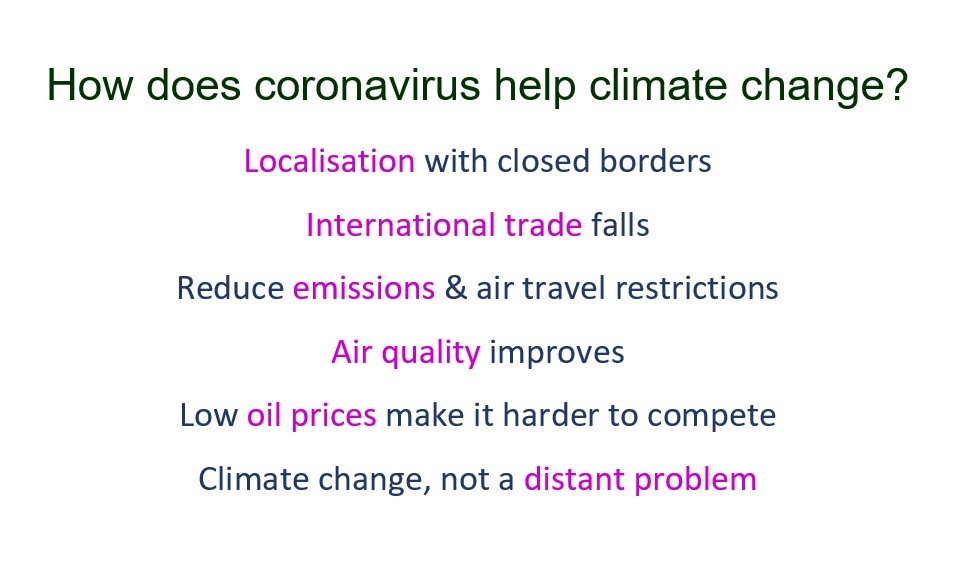 How does coronavirus help climate change?

Localisation with closed borders

International trade falls

Reduce emissions & air travel restrictions

Air quality improves

Low oil prices make it harder to compete

Climate change, not a distant problem